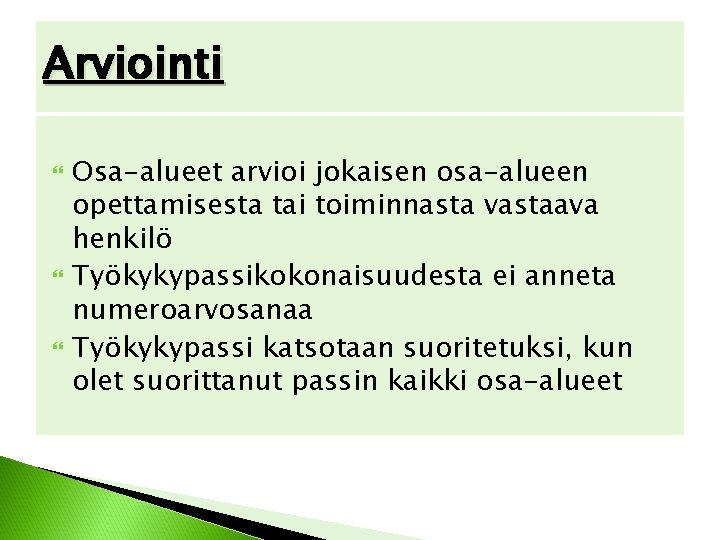 Arviointi

Osa-alueet arvioi jokaisen osa-alueen opettamisesta tai toiminnasta vastaava henkilö

Työkykypassikokonaisuudesta ei anneta numeroarvosanaa

Työkykypassi katsotaan suoritetuksi, kun olet suorittanut passin kaikki osa-alueet